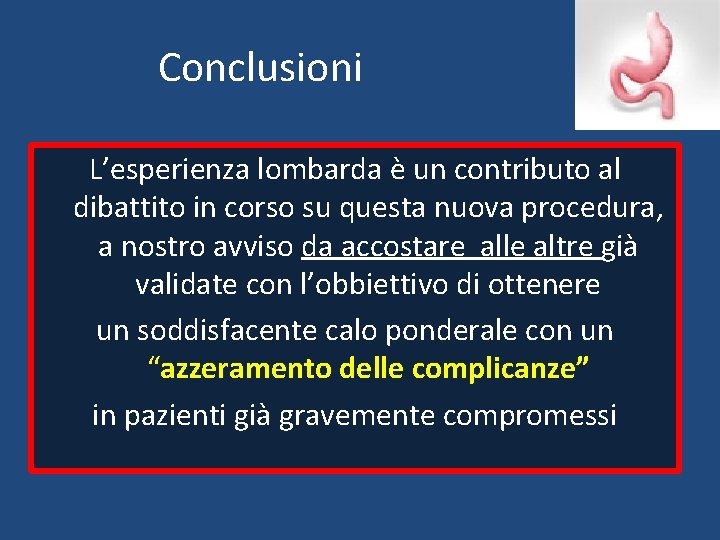 Conclusioni

L’esperienza lombarda è un contributo al dibattito in corso su questa nuova procedura, a nostro avviso da accostare alle altre già validate con l’obbiettivo di ottenere un soddisfacente calo ponderale con un “azzeramento delle complicanze” in pazienti già gravemente compromessi